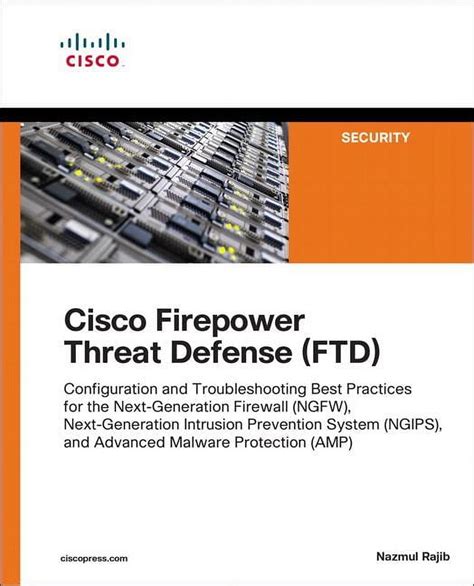 CISCO

SECURITY

Cisco Firepower Threat Defense (FTD)

Configuration and Troubleshooting Best Practices for the Next-Generation Firewall (NGFW), Next-Generation Intrusion Prevention System (NGIPS), and Advanced Malware Protection (AMP)

ciscopress.com

Nazmul Rajib